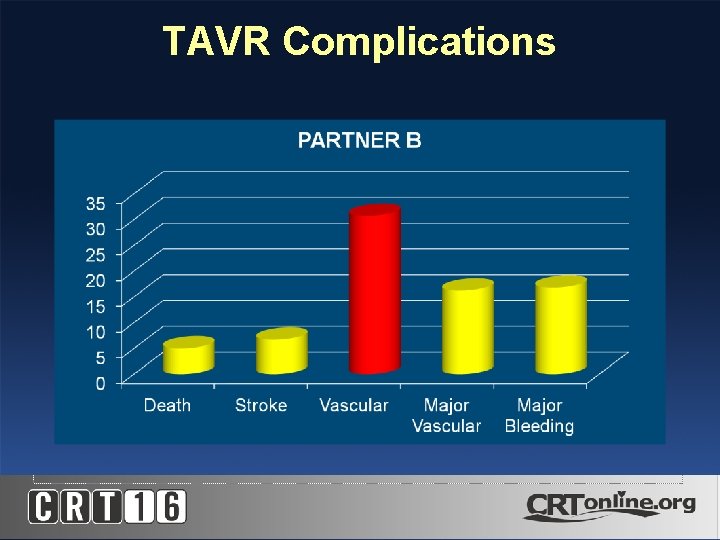 TAVR Complications

PARTNER B

35
30
25
20
15
10
5
0

Death
Stroke
Vascular
Major Vascular
Major Bleeding

CRT16

CRTonline.org